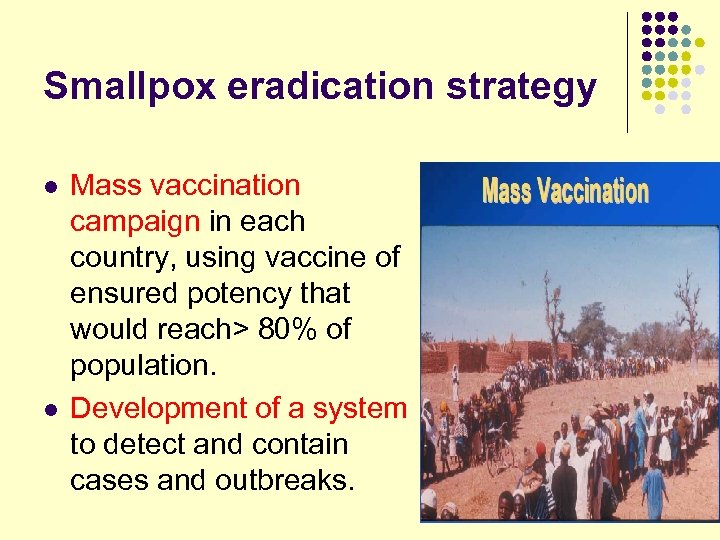 Smallpox eradication strategy

- Mass vaccination campaign in each country, using vaccine of ensured potency that would reach> 80% of population.
- Development of a system to detect and contain cases and outbreaks.

Mass Vaccination